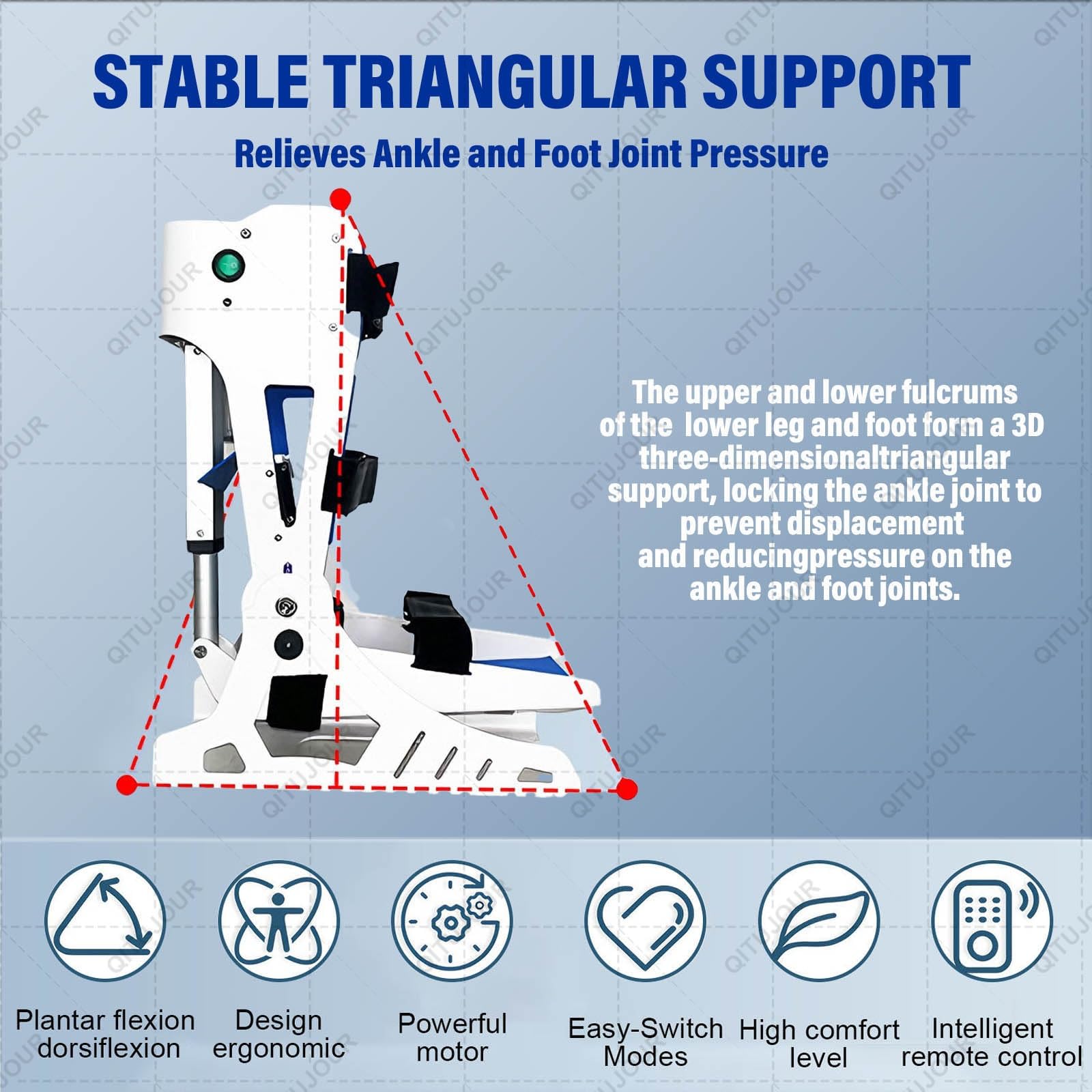 STABLE TRIANGULAR SUPPORT

Relieves Ankle and Foot Joint Pressure

The upper and lower fulcrums of the lower leg and foot form a 3D three-dimensionaltriangular support, locking the ankle joint to prevent displacement and reducingpressure on the ankle and foot joints.

Plantar flexion dorsiflexion

Design ergonomic

Powerful motor

Easy-Switch Modes

High comfort level

Intelligent remote control

QITUJOUR